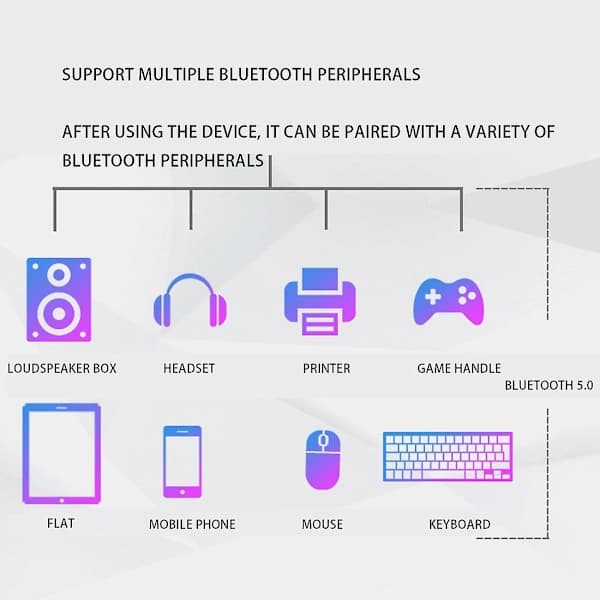 SUPPORT MULTIPLE BLUETOOTH PERIPHERALS

AFTER USING THE DEVICE, IT CAN BE PAIRED WITH A VARIETY OF BLUETOOTH PERIPHERALS

LOUDSPEAKER BOX

HEADSET

PRINTER

GAME HANDLE

BLUETOOTH 5.0

FLAT

MOBILE PHONE

MOUSE

KEYBOARD